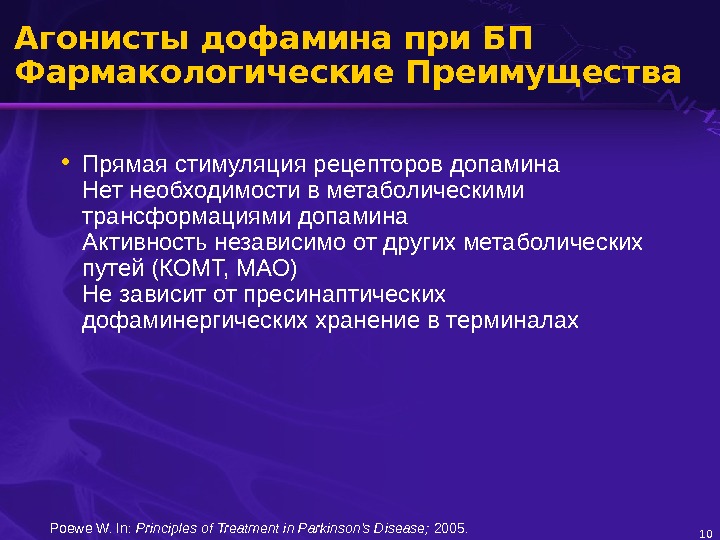 Агонисты дофамина при БП
Фармакологические Преимущества

• Прямая стимуляция рецепторов допамина
Нет необходимости в метаболическими трансформациями допамина
Активность независимо от других метаболических путей (КОМТ, МАО)
Не зависит от пресинаптических дофаминергических хранение в терминалах

Poewe W. In: Principles of Treatment in Parkinson's Disease; 2005.

10